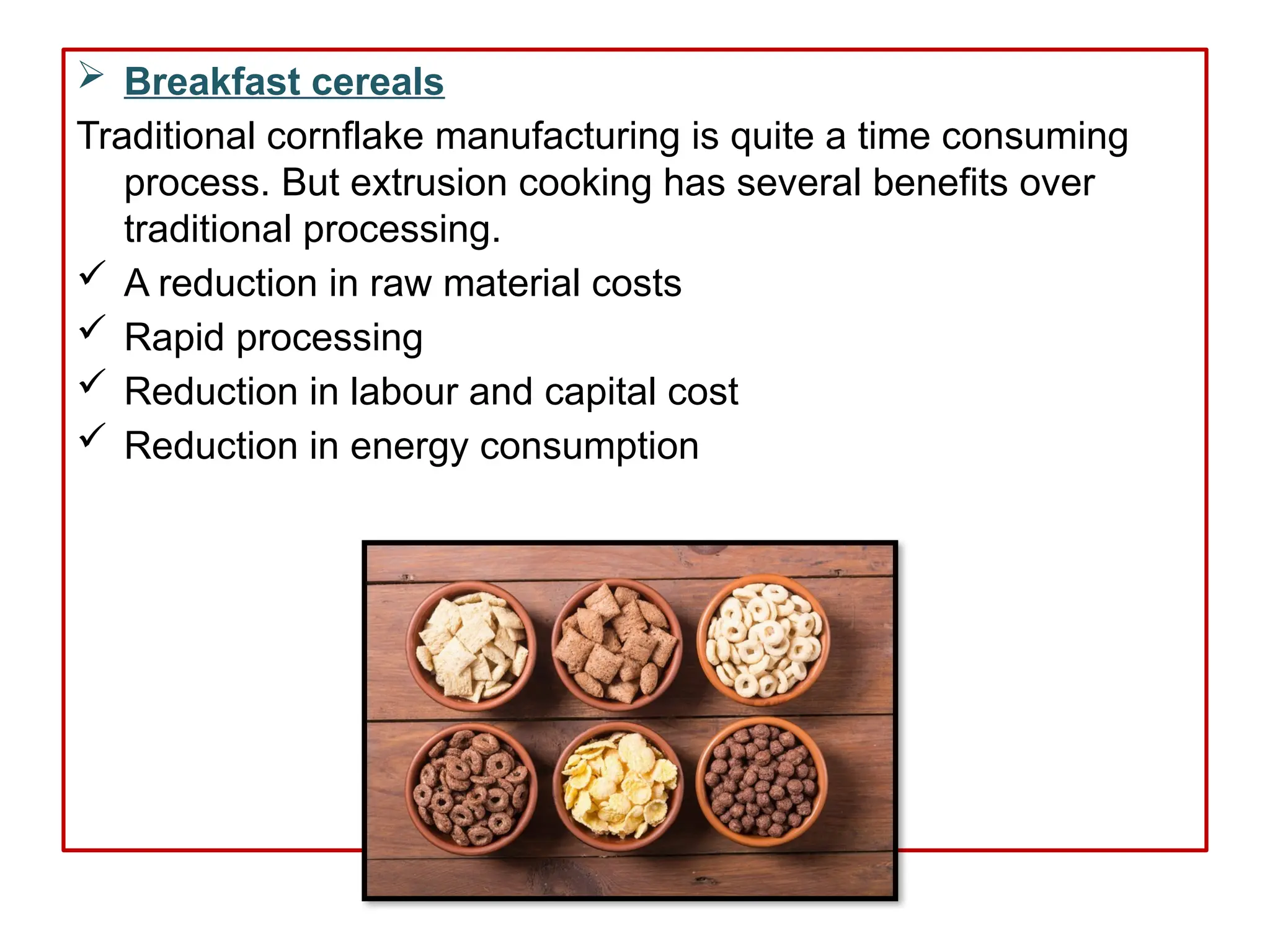 ➢ Breakfast cereals

Traditional cornflake manufacturing is quite a time consuming process. But extrusion cooking has several benefits over traditional processing.

✓ A reduction in raw material costs
✓ Rapid processing
✓ Reduction in labour and capital cost
✓ Reduction in energy consumption